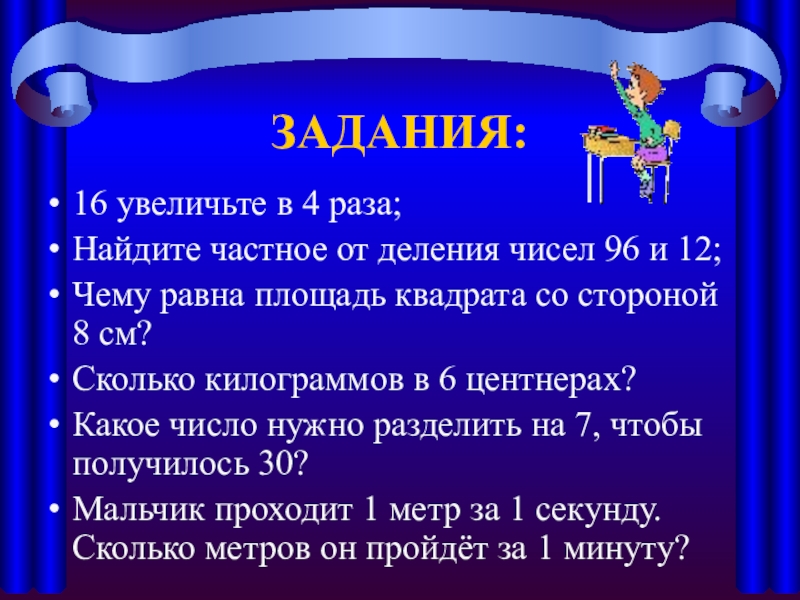 ЗАДАНИЯ:

• 16 увеличьте в 4 раза;
• Найдите частное от деления чисел 96 и 12;
• Чему равна площадь квадрата со стороной 8 см?
• Сколько килограммов в 6 центнерах?
• Какое число нужно разделить на 7, чтобы получилось 30?
• Мальчик проходит 1 метр за 1 секунду. Сколько метров он пройдёт за 1 минуту?